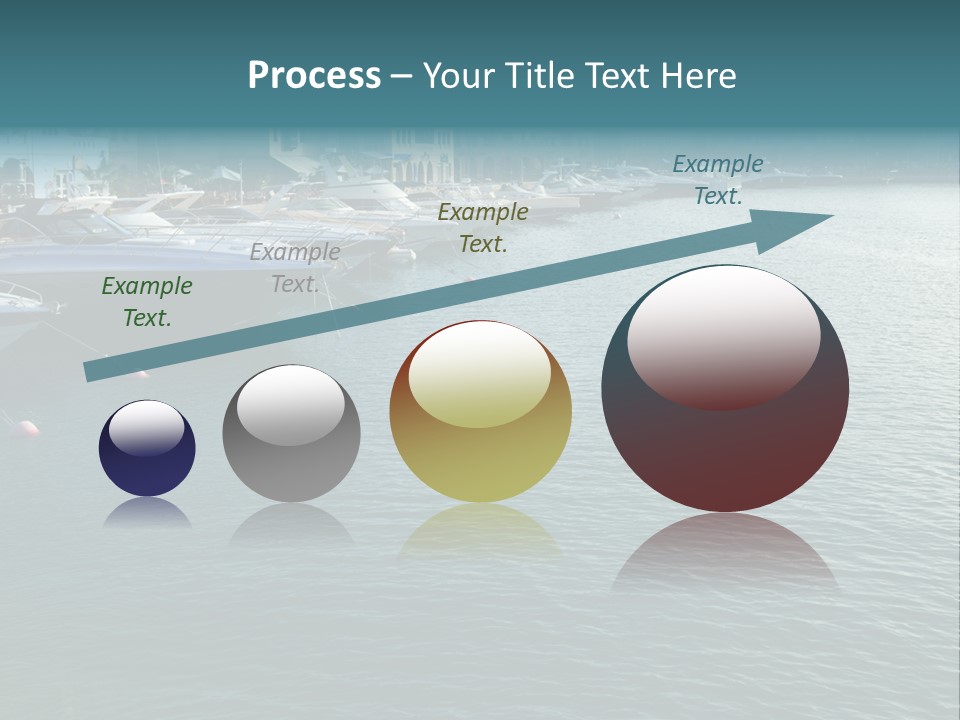 Process – Your Title Text Here

Example Text.

Example Text.

Example Text.

Example Text.